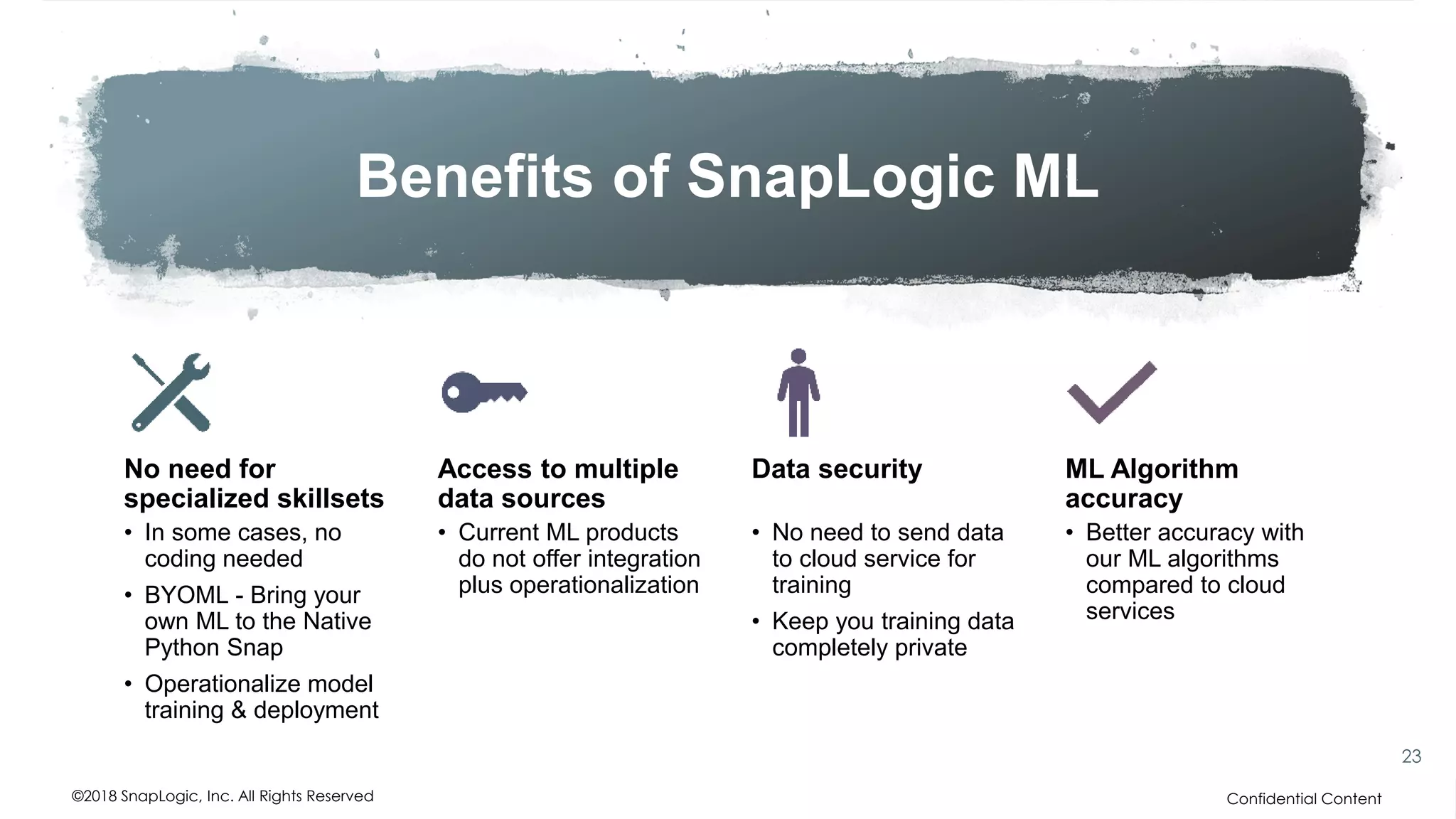 Benefits of SnapLogic ML

No need for specialized skillsets

• In some cases, no coding needed
• BYOML - Bring your own ML to the Native Python Snap
• Operationalize model training & deployment

Access to multiple data sources

• Current ML products do not offer integration plus operationalization

Data security

• No need to send data to cloud service for training
• Keep you training data completely private

ML Algorithm accuracy

• Better accuracy with our ML algorithms compared to cloud services

23

©2018 SnapLogic, Inc. All Rights Reserved

Confidential Content